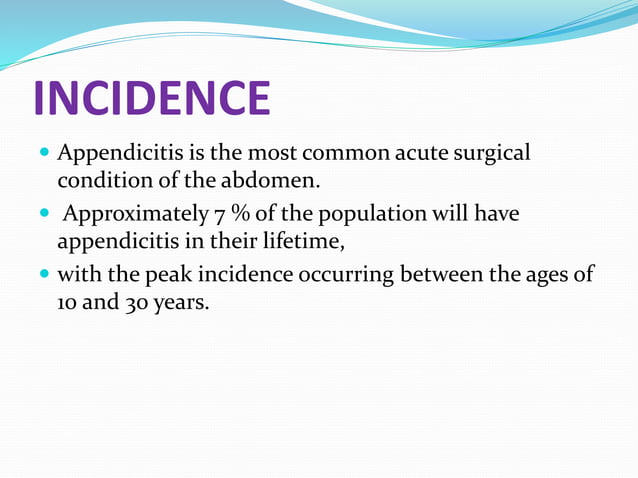 INCIDENCE

- Appendicitis is the most common acute surgical condition of the abdomen.
- Approximately 7 % of the population will have appendicitis in their lifetime,
- with the peak incidence occurring between the ages of 10 and 30 years.